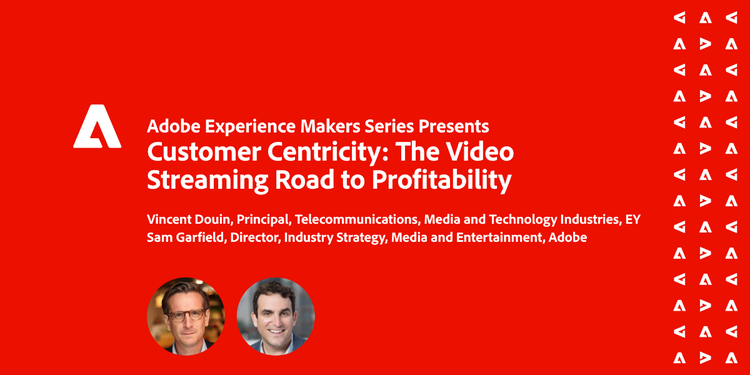 Adobe Experience Makers Series Presents
Customer Centricity: The Video Streaming Road to Profitability

Vincent Douin, Principal, Telecommunications, Media and Technology Industries, EY
Sam Garfield, Director, Industry Strategy, Media and Entertainment, Adobe